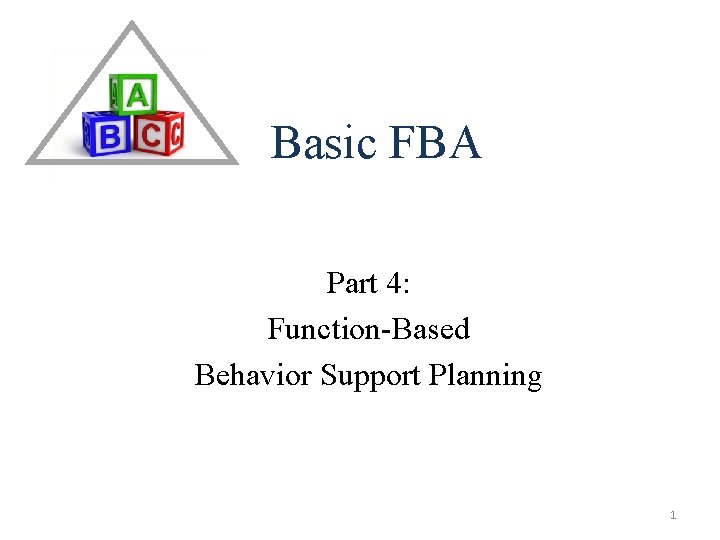 A
B C

Basic FBA

Part 4:
Function-Based
Behavior Support Planning

1